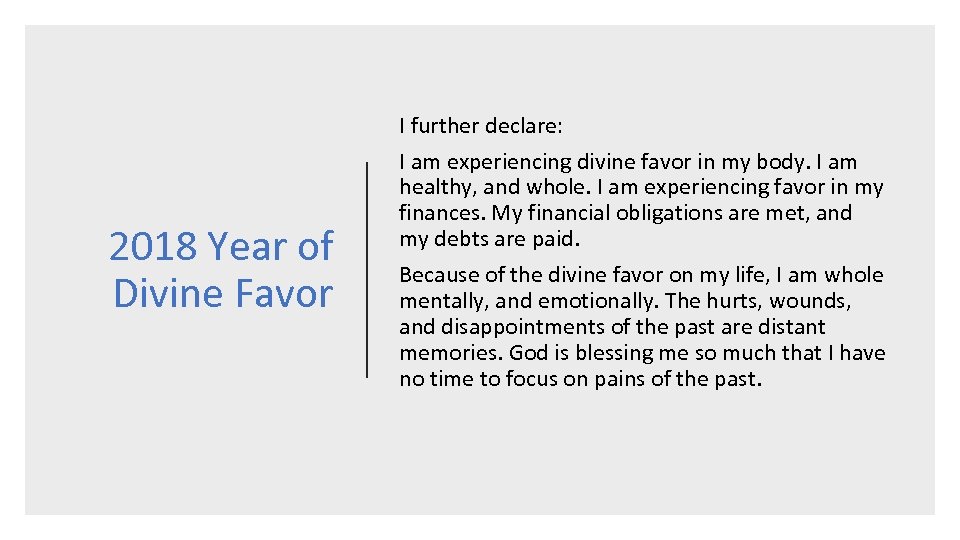 2018 Year of Divine Favor

I further declare:

I am experiencing divine favor in my body. I am healthy, and whole. I am experiencing favor in my finances. My financial obligations are met, and my debts are paid.

Because of the divine favor on my life, I am whole mentally, and emotionally. The hurts, wounds, and disappointments of the past are distant memories. God is blessing me so much that I have no time to focus on pains of the past.